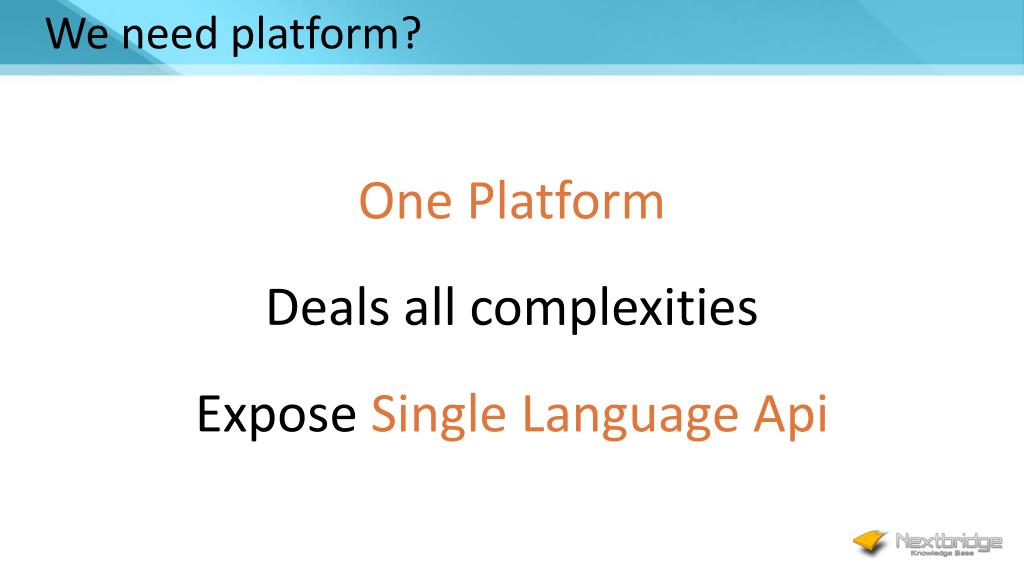 We need platform?

One Platform

Deals all complexities

Expose Single Language Api

Nextbridge
Knowledge Base